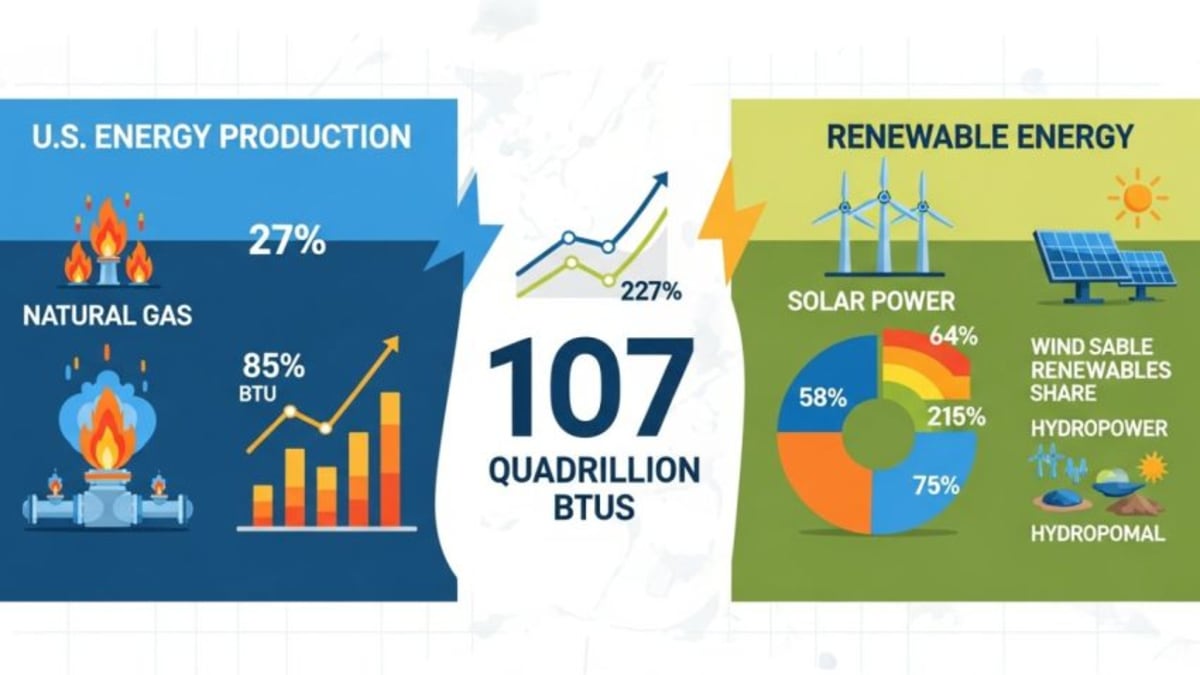 U.S. ENERGY PRODUCTION

27%

NATURAL GAS

85%
BTU

227%

107
QUADRILLION
BTUS

RENEWABLE ENERGY

SOLAR POWER

64%

58%

215%

75%

WIND SABLE
RENEWABLES
SHARE

HYDROPOWER

HYDROPOMAL